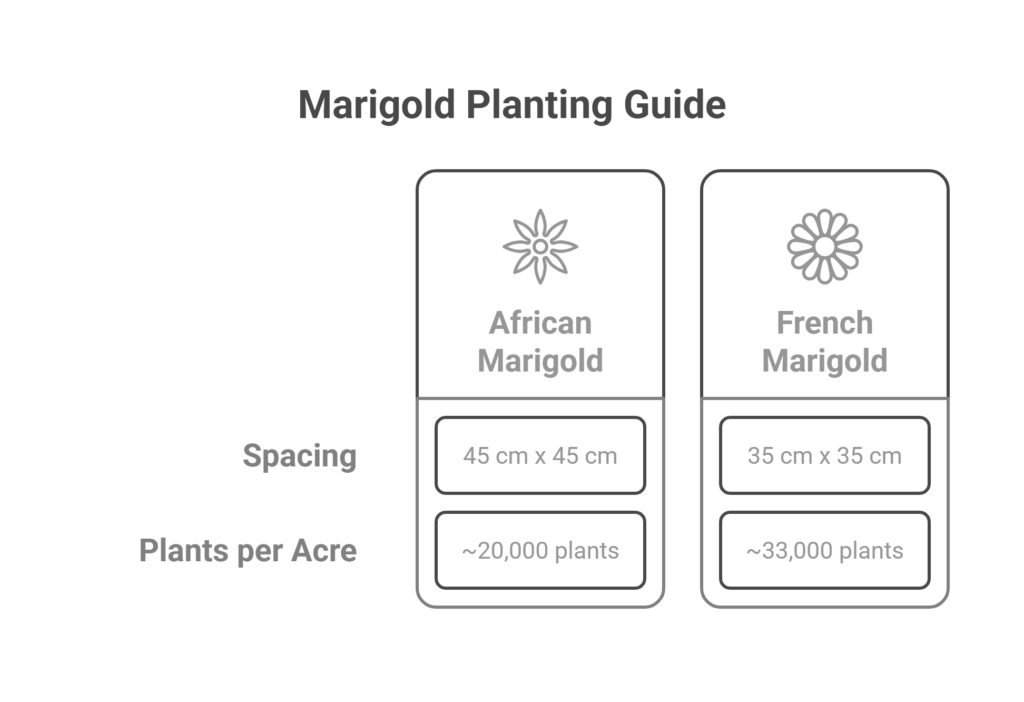 Marigold Planting Guide

| | African Marigold | French Marigold |
|---|---|---|
| Spacing | 45 cm x 45 cm | 35 cm x 35 cm |
| Plants per Acre | ~20,000 plants | ~33,000 plants |